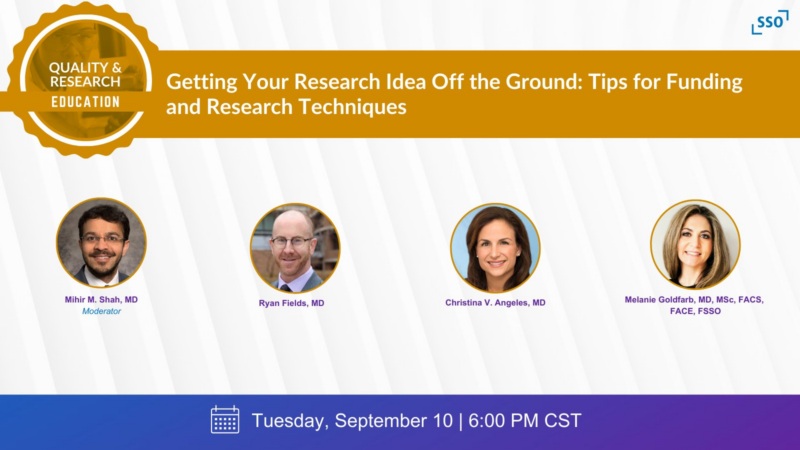 SSO

QUALITY & RESEARCH EDUCATION

Getting Your Research Idea Off the Ground: Tips for Funding and Research Techniques

Mihir M. Shah, MD
Moderator

Ryan Fields, MD

Christina V. Angeles, MD

Melanie Goldfarb, MD, MSc, FACS, FACE, FSSO

Tuesday, September 10 | 6:00 PM CST